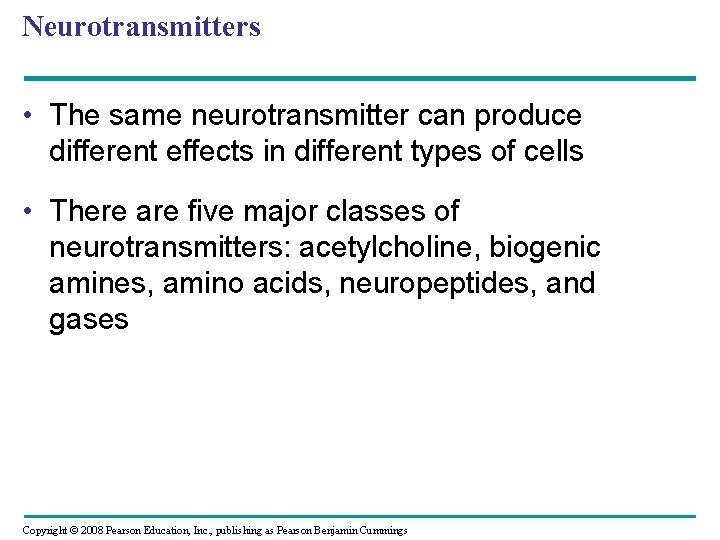 Neurotransmitters

• The same neurotransmitter can produce different effects in different types of cells

• There are five major classes of neurotransmitters: acetylcholine, biogenic amines, amino acids, neuropeptides, and gases

Copyright © 2008 Pearson Education, Inc., publishing as Pearson Benjamin Cummings